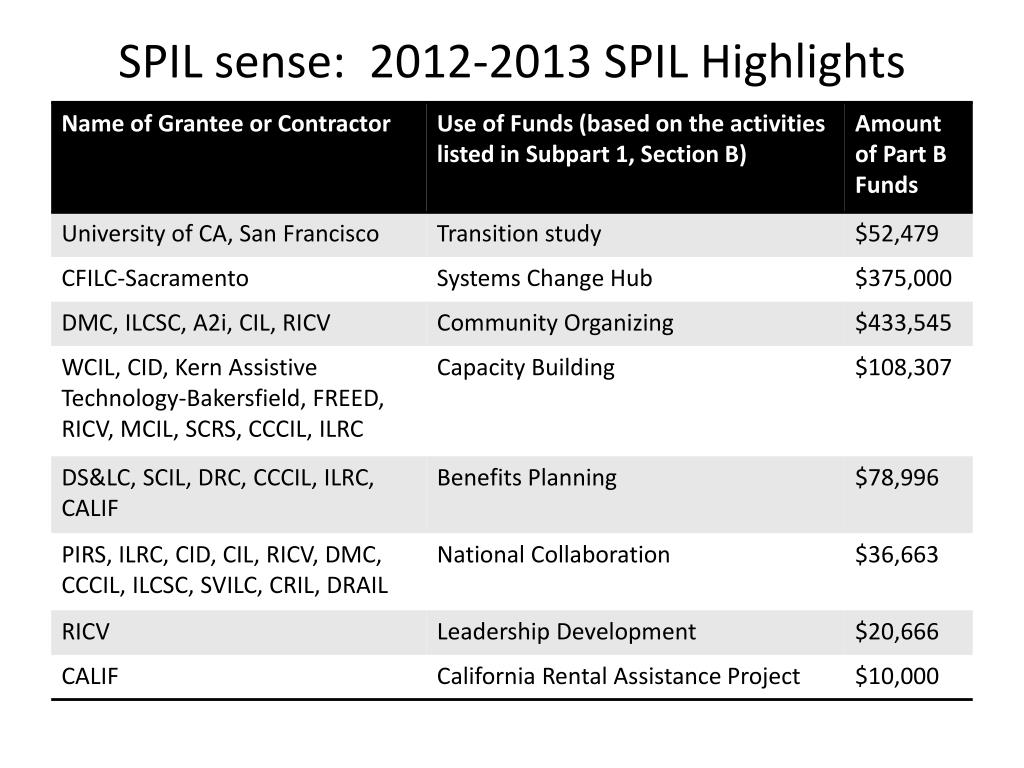 SPIL sense: 2012-2013 SPIL Highlights

| Name of Grantee or Contractor | Use of Funds (based on the activities listed in Subpart 1, Section B) | Amount of Part B Funds |
|---|---|---|
| University of CA, San Francisco | Transition study | \$52,479 |
| CFILC-Sacramento | Systems Change Hub | \$375,000 |
| DMC, ILCSC, A2i, CIL, RICV | Community Organizing | \$433,545 |
| WCIL, CID, Kern Assistive Technology-Bakersfield, FREED, RICV, MCIL, SCRS, CCCIL, ILRC | Capacity Building | \$108,307 |
| DS&LC, SCIL, DRC, CCCIL, ILRC, CALIF | Benefits Planning | \$78,996 |
| PIRS, ILRC, CID, CIL, RICV, DMC, CCCIL, ILCSC, SVILC, CRIL, DRAIL | National Collaboration | \$36,663 |
| RICV | Leadership Development | \$20,666 |
| CALIF | California Rental Assistance Project | \$10,000 |